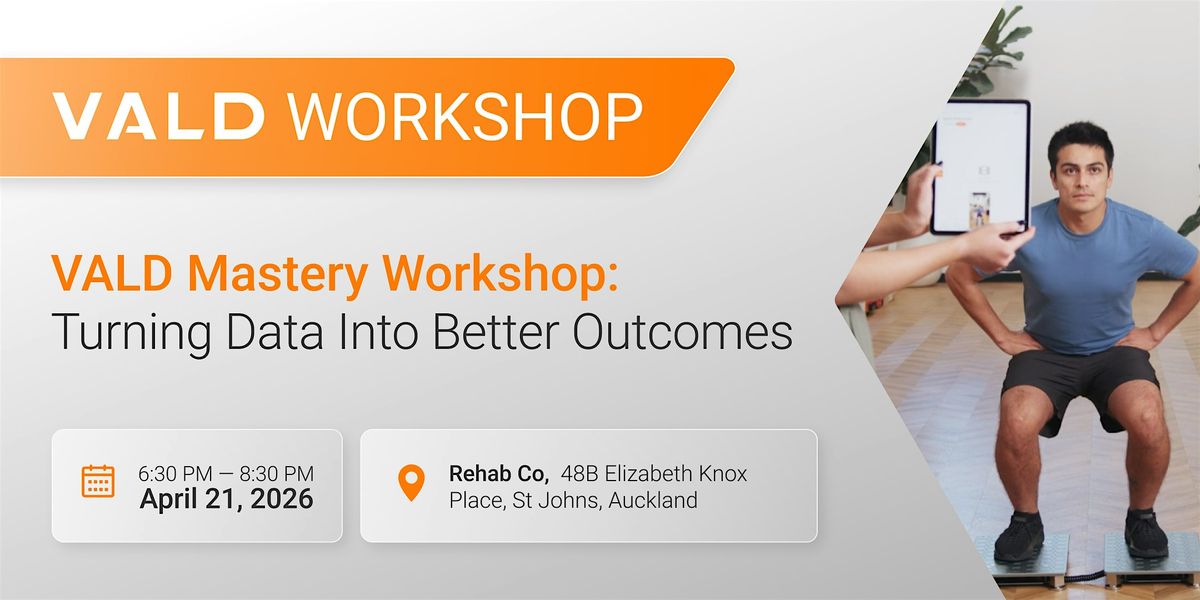 VALD WORKSHOP

VALD Mastery Workshop:
Turning Data Into Better Outcomes

6:30 PM — 8:30 PM
April 21, 2026

Rehab Co, 48B Elizabeth Knox Place, St Johns, Auckland